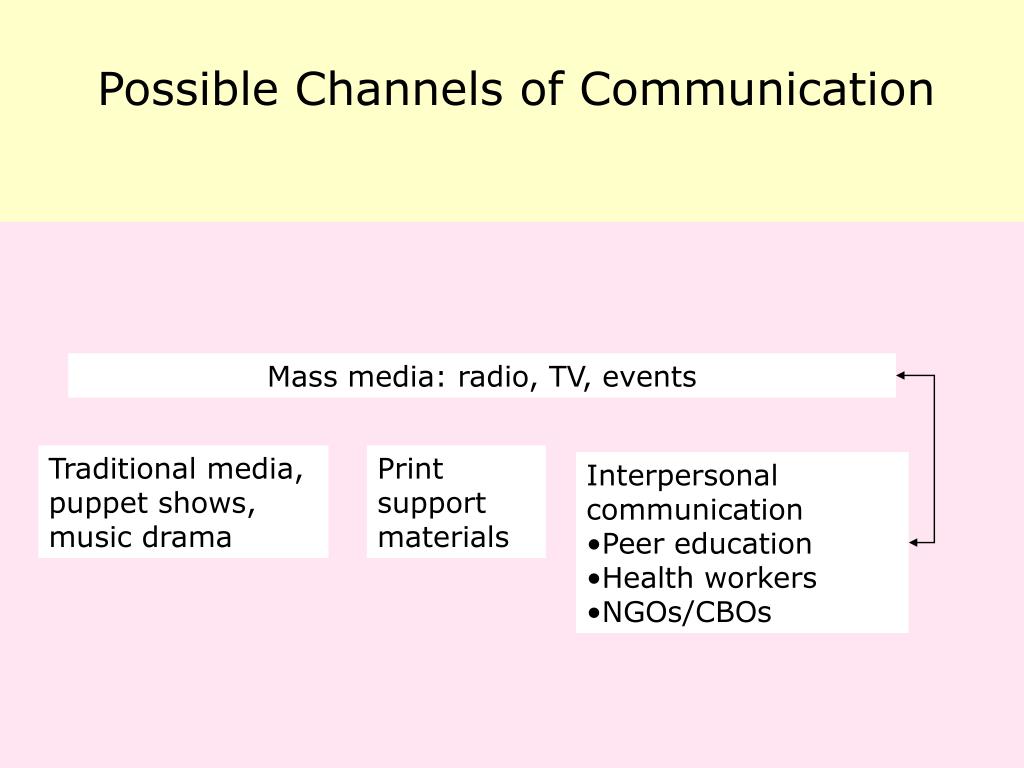 Possible Channels of Communication

Mass media: radio, TV, events

Traditional media, puppet shows, music drama

Print support materials

Interpersonal communication
•Peer education
•Health workers
•NGOs/CBOs